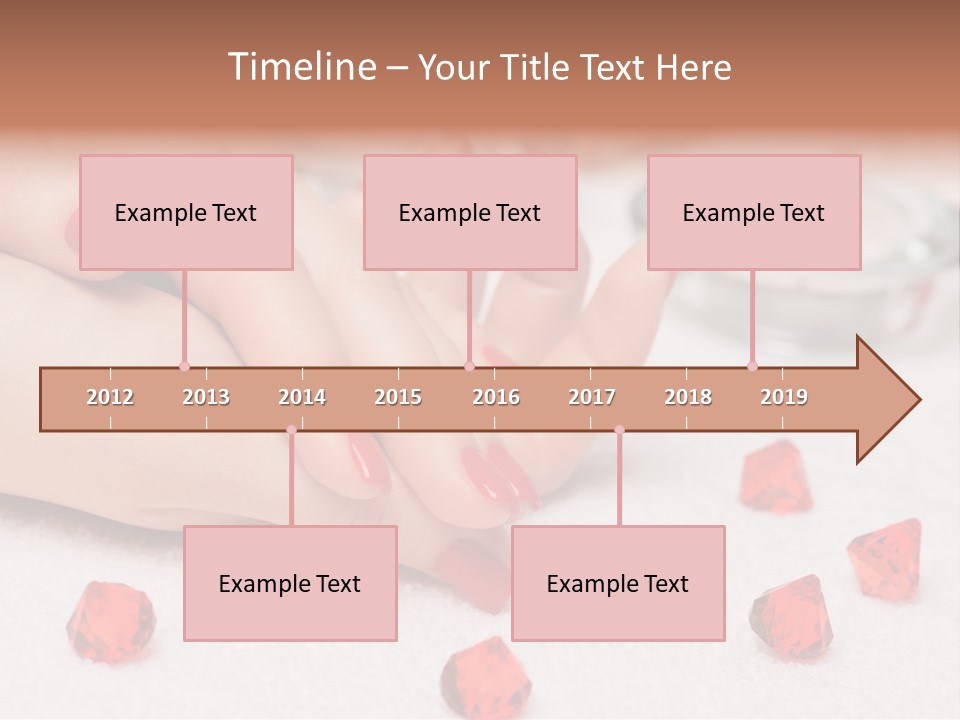 Timeline – Your Title Text Here

Example Text

Example Text

Example Text

2012 2013 2014 2015 2016 2017 2018 2019

Example Text

Example Text